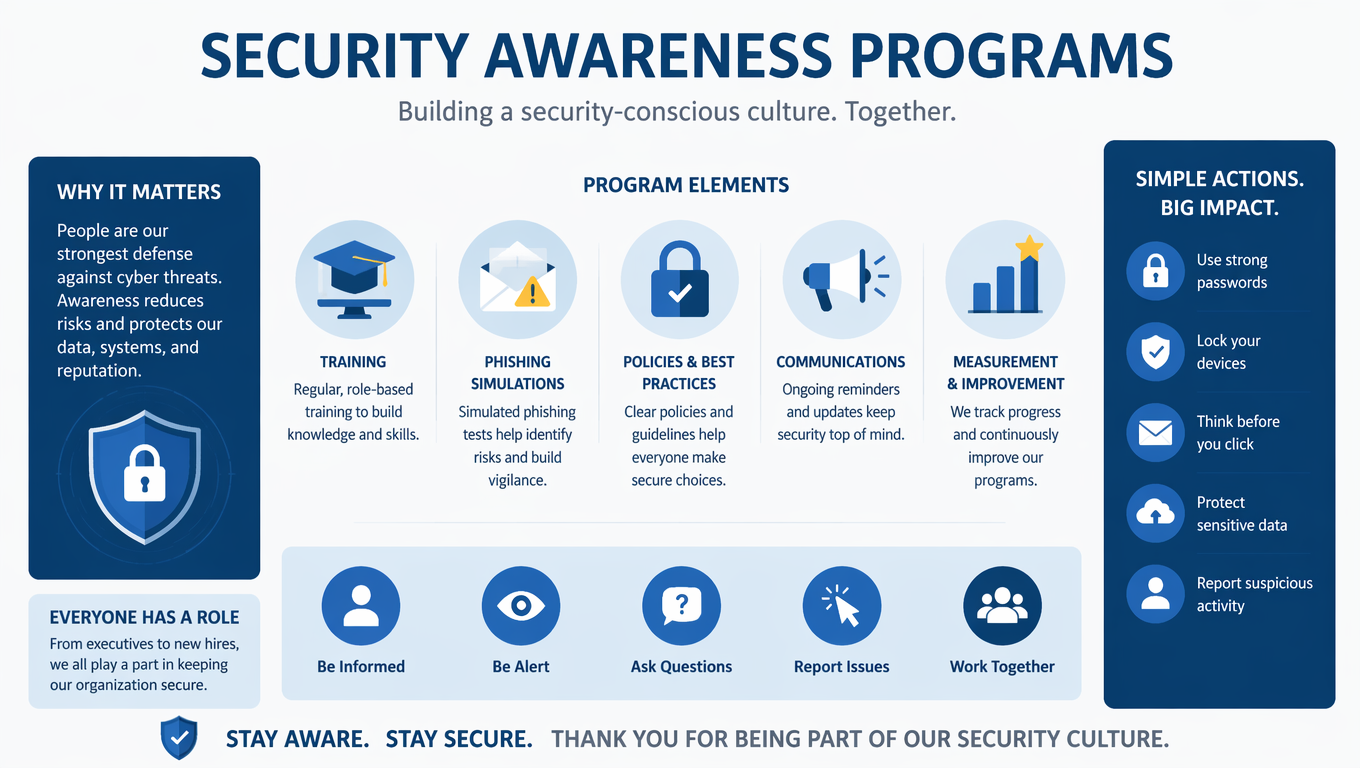 SECURITY AWARENESS PROGRAMS

Building a security-conscious culture. Together.

WHY IT MATTERS

People are our strongest defense against cyber threats. Awareness reduces risks and protects our data, systems, and reputation.

EVERYONE HAS A ROLE

From executives to new hires, we all play a part in keeping our organization secure.

PROGRAM ELEMENTS

TRAINING

Regular, role-based training to build knowledge and skills.

PHISHING SIMULATIONS

Simulated phishing tests help identify risks and build vigilance.

POLICIES & BEST PRACTICES

Clear policies and guidelines help everyone make secure choices.

COMMUNICATIONS

Ongoing reminders and updates keep security top of mind.

MEASUREMENT & IMPROVEMENT

We track progress and continuously improve our programs.

Be Informed

Be Alert

Ask Questions

Report Issues

Work Together

SIMPLE ACTIONS. BIG IMPACT.

Use strong passwords

Lock your devices

Think before you click

Protect sensitive data

Report suspicious activity

STAY AWARE. STAY SECURE. THANK YOU FOR BEING PART OF OUR SECURITY CULTURE.